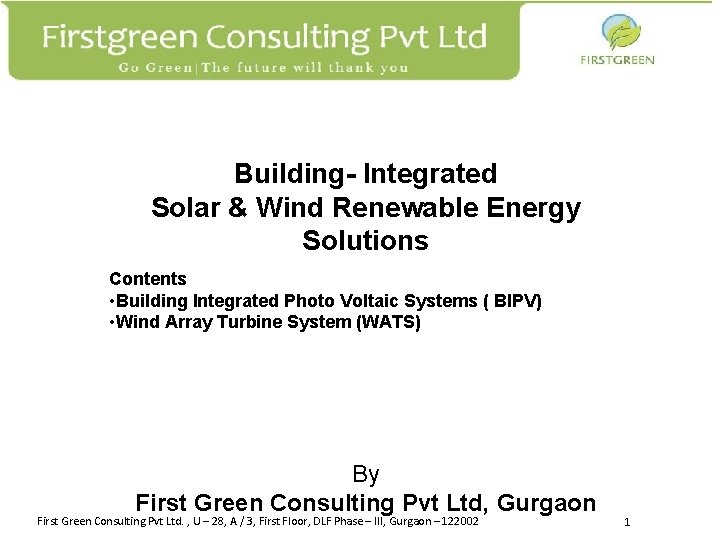 Firstgreen Consulting Pvt Ltd
Go Green|The future will thank you

FIRSTGREEN

Building- Integrated
Solar & Wind Renewable Energy
Solutions

Contents
•Building Integrated Photo Voltaic Systems ( BIPV)
•Wind Array Turbine System (WATS)

By
First Green Consulting Pvt Ltd, Gurgaon

First Green Consulting Pvt Ltd. , U – 28, A / 3, First Floor, DLF Phase – III, Gurgaon – 122002

1